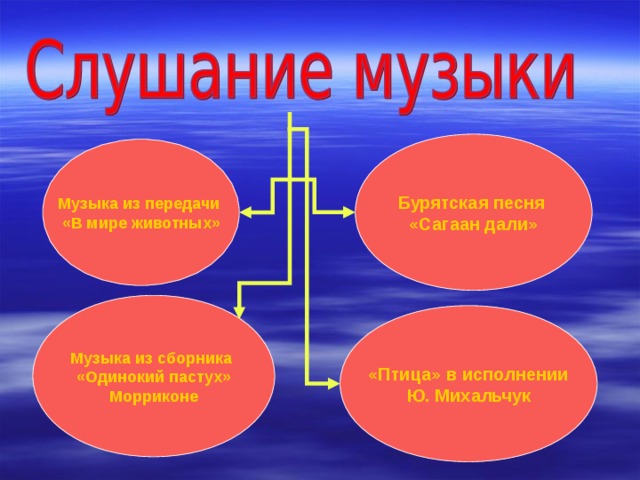 Слушание музыки

Музыка из передачи «В мире животных»

Бурятская песня «Сагаан дали»

Музыка из сборника «Одинокий пастух» Морриконе

«Птица» в исполнении Ю. Михальчук